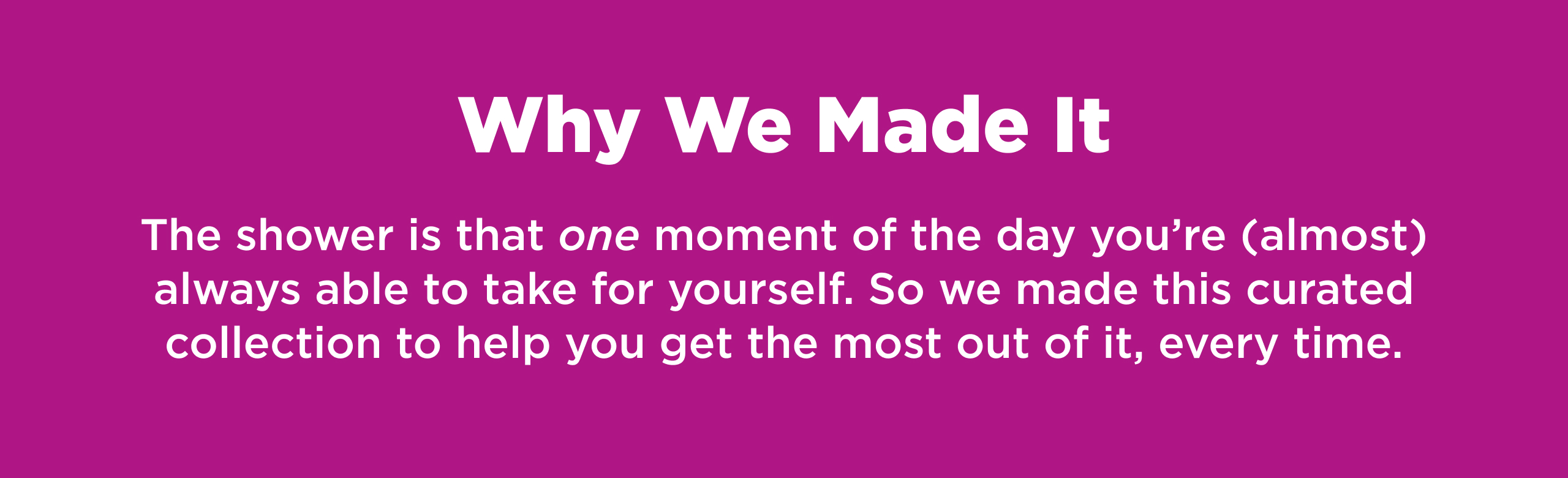 Why We Made It

The shower is that one moment of the day you’re (almost) always able to take for yourself. So we made this curated collection to help you get the most out of it, every time.